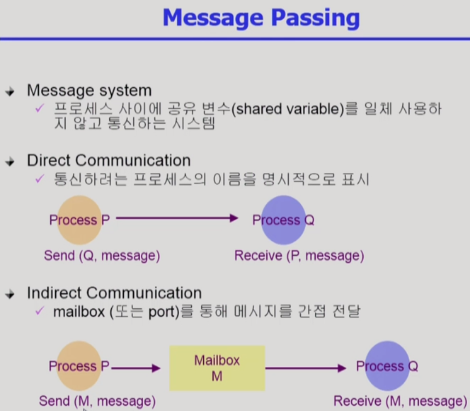 Message Passing

Message system
✓ 프로세스 사이에 공유 변수(shared variable)를 일체 사용하지 않고 통신하는 시스템

Direct Communication
✓ 통신하려는 프로세스의 이름을 명시적으로 표시

Process P

Process Q

Send (Q, message)

Receive (P, message)

Indirect Communication
✓ mailbox (또는 port)를 통해 메시지를 간접 전달

Process P

Mailbox M

Process Q

Send (M, message)

Receive (M, message)